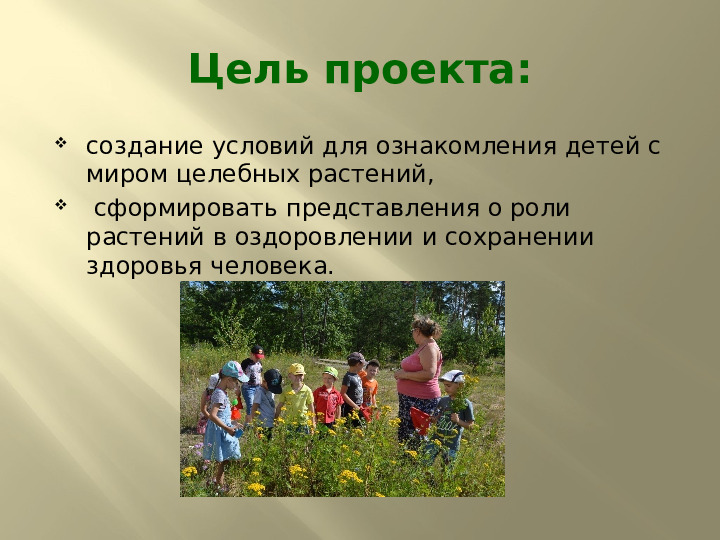 Цель проекта:

❖ создание условий для ознакомления детей с миром целебных растений,

❖ сформировать представления о роли растений в оздоровлении и сохранении здоровья человека.